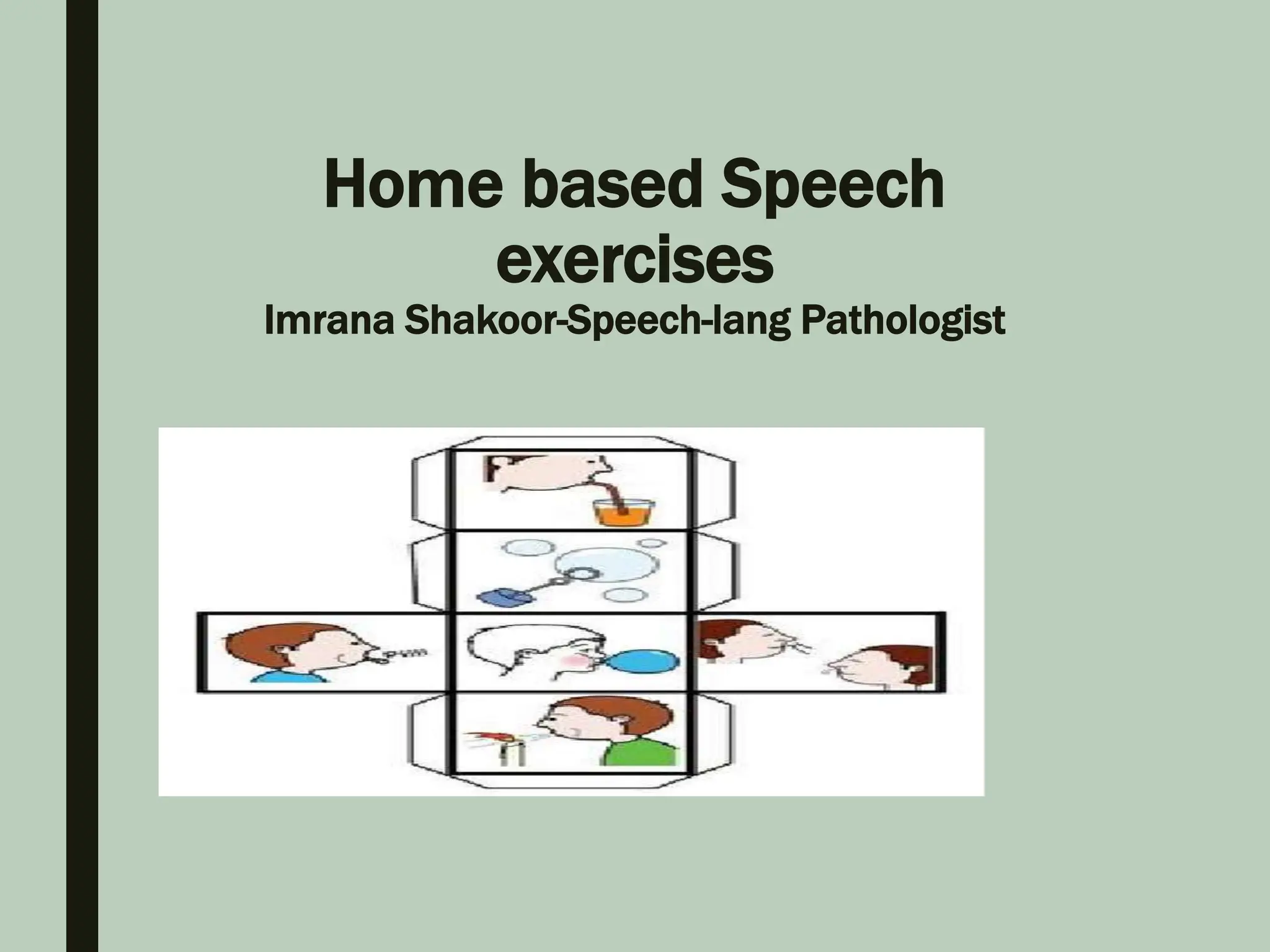 Home based Speech exercises

Imrana Shakoor-Speech-lang Pathologist